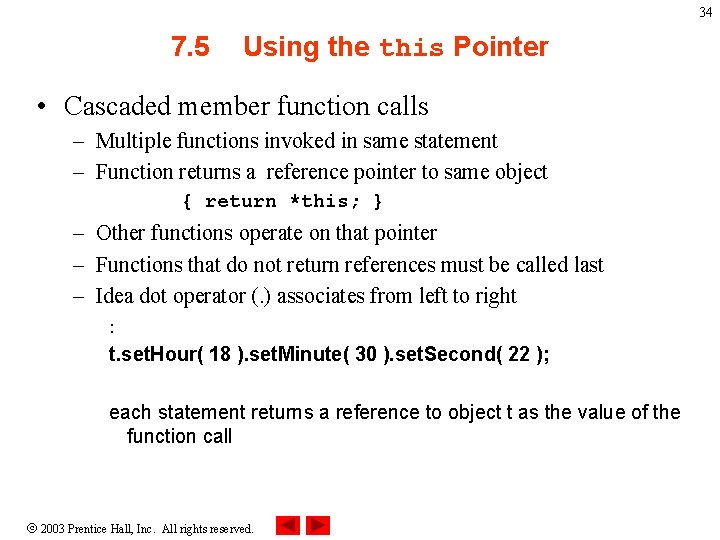 34

7.5 Using the this Pointer

• Cascaded member function calls
– Multiple functions invoked in same statement
– Function returns a reference pointer to same object
{ return *this; }
– Other functions operate on that pointer
– Functions that do not return references must be called last
– Idea dot operator (.) associates from left to right
:
t.setHour( 18 ).setMinute( 30 ).setSecond( 22 );

each statement returns a reference to object t as the value of the function call

© 2003 Prentice Hall, Inc. All rights reserved.